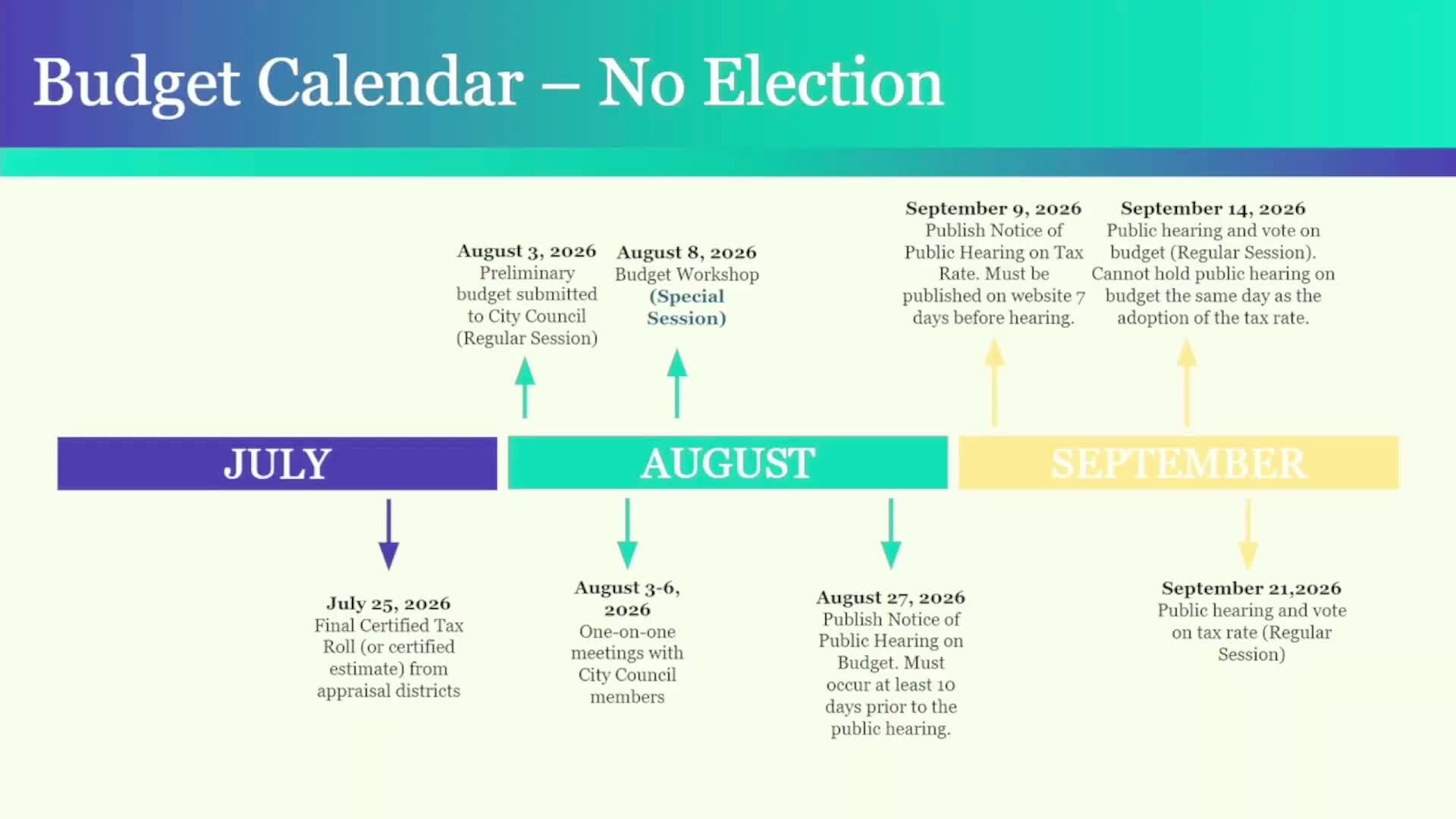 Budget Calendar – No Election

August 3, 2026
Preliminary budget submitted to City Council (Regular Session)

August 8, 2026
Budget Workshop (Special Session)

September 9, 2026
Publish Notice of Public Hearing on Tax Rate. Must be published on website 7 days before hearing.

September 14, 2026
Public hearing and vote on budget (Regular Session). Cannot hold public hearing on budget the same day as the adoption of the tax rate.

JULY

AUGUST

SEPTEMBER

July 25, 2026
Final Certified Tax Roll (or certified estimate) from appraisal districts

August 3-6, 2026
One-on-one meetings with City Council members

August 27, 2026
Publish Notice of Public Hearing on Budget. Must occur at least 10 days prior to the public hearing.

September 21,2026
Public hearing and vote on tax rate (Regular Session)